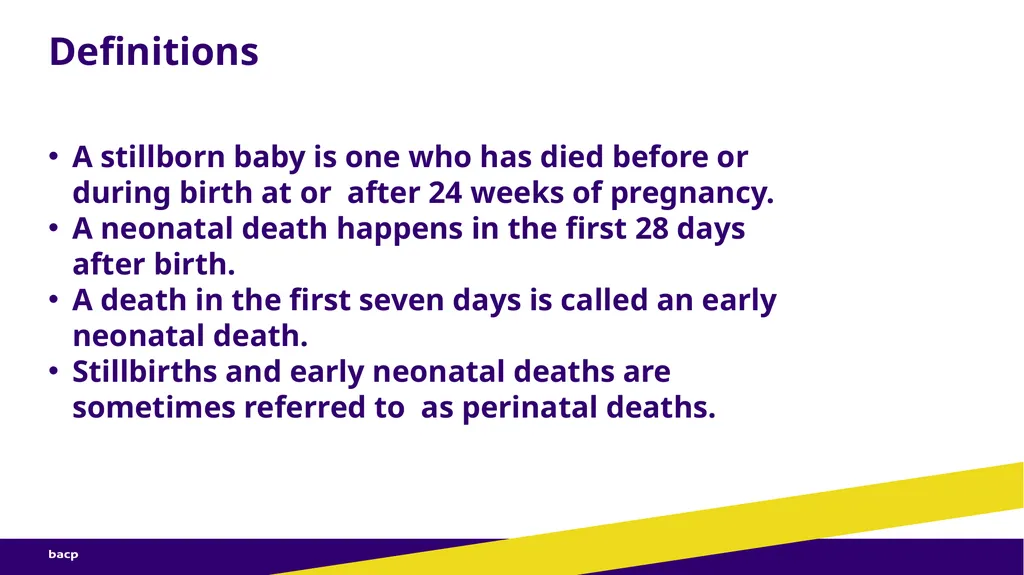 Definitions

• A stillborn baby is one who has died before or during birth at or  after 24 weeks of pregnancy.
• A neonatal death happens in the first 28 days after birth.
• A death in the first seven days is called an early neonatal death.
• Stillbirths and early neonatal deaths are sometimes referred to  as perinatal deaths.

bacp